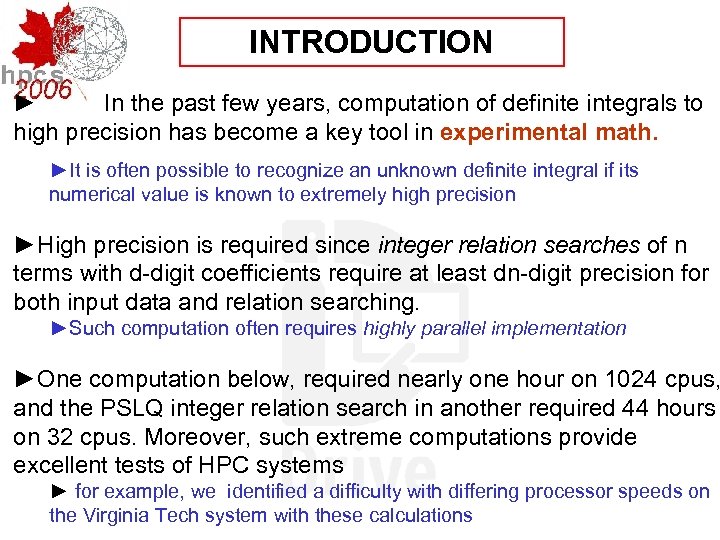 hpcs 2006

INTRODUCTION

► In the past few years, computation of definite integrals to high precision has become a key tool in experimental math.

►It is often possible to recognize an unknown definite integral if its numerical value is known to extremely high precision

►High precision is required since integer relation searches of n terms with d-digit coefficients require at least dn-digit precision for both input data and relation searching.

►Such computation often requires highly parallel implementation

►One computation below, required nearly one hour on 1024 cpus, and the PSLQ integer relation search in another required 44 hours on 32 cpus. Moreover, such extreme computations provide excellent tests of HPC systems

► for example, we identified a difficulty with differing processor speeds on the Virginia Tech system with these calculations